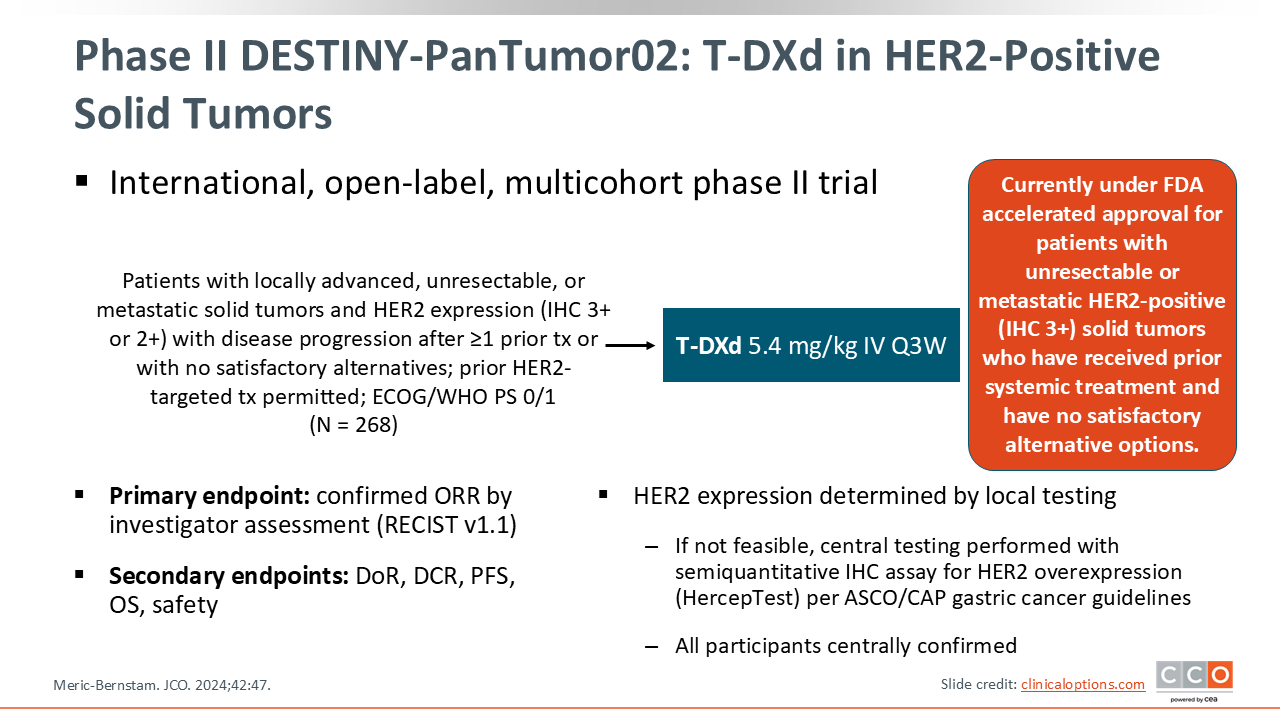 Phase II DESTINY-PanTumor02: T-DXd in HER2-Positive Solid Tumors

▪ International, open-label, multicohort phase II trial

Currently under FDA accelerated approval for patients with unresectable or metastatic HER2-positive (IHC 3+) solid tumors who have received prior systemic treatment and have no satisfactory alternative options.

Patients with locally advanced, unresectable, or metastatic solid tumors and HER2 expression (IHC 3+ or 2+) with disease progression after ≥1 prior tx or with no satisfactory alternatives; prior HER2-targeted tx permitted; ECOG/WHO PS 0/1 (N = 268)

T-DXd 5.4 mg/kg IV Q3W

▪ Primary endpoint: confirmed ORR by investigator assessment (RECIST v1.1)

▪ Secondary endpoints: DoR, DCR, PFS, OS, safety

▪ HER2 expression determined by local testing

– If not feasible, central testing performed with semiquantitative IHC assay for HER2 overexpression (HercepTest) per ASCO/CAP gastric cancer guidelines

– All participants centrally confirmed

Meric-Bernstam. JCO. 2024;42:47.

Slide credit: clinicaloptions.com

CCO powered by cea